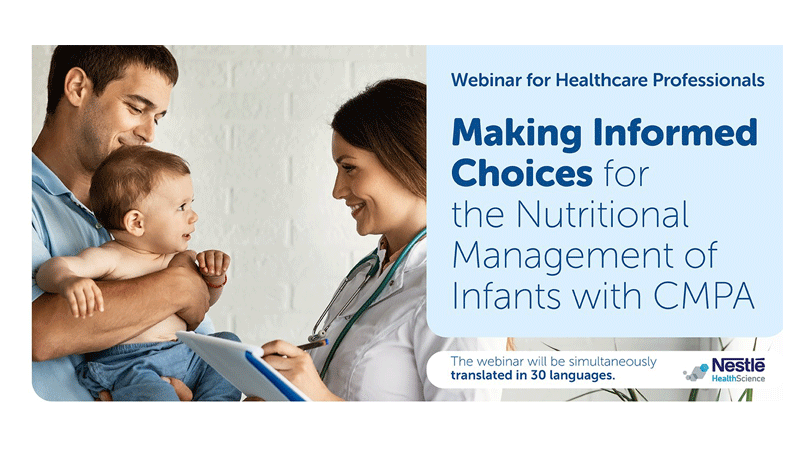 Webinar for Healthcare Professionals

Making Informed Choices for the Nutritional Management of Infants with CMPA

The webinar will be simultaneously translated in 30 languages.

Nestlé HealthScience